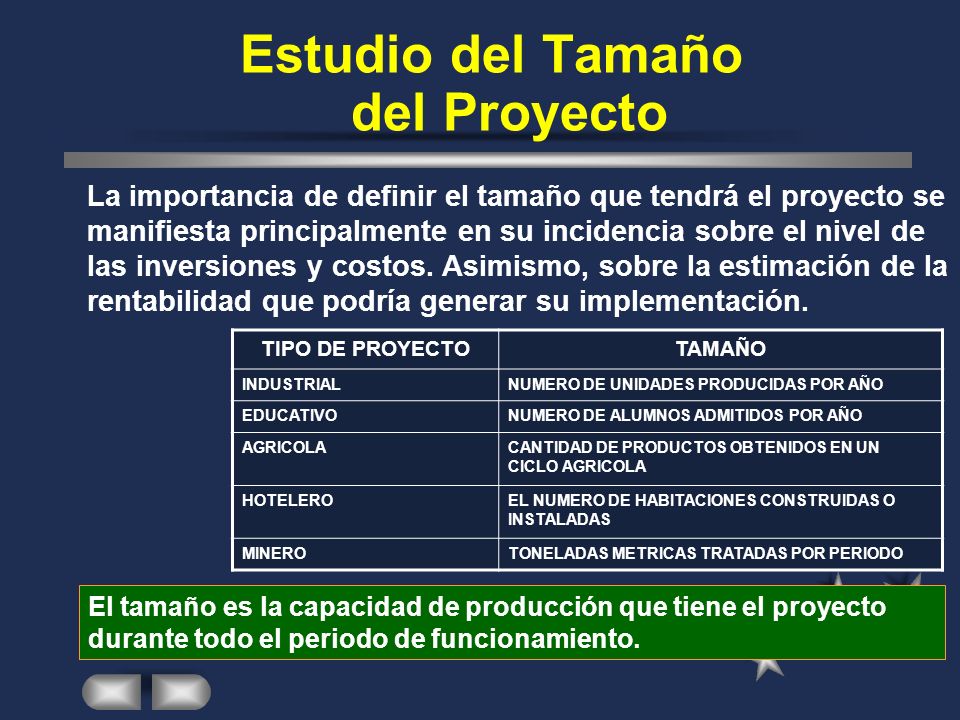 Estudio del Tamaño del Proyecto

La importancia de definir el tamaño que tendrá el proyecto se manifiesta principalmente en su incidencia sobre el nivel de las inversiones y costos. Asimismo, sobre la estimación de la rentabilidad que podría generar su implementación.

| TIPO DE PROYECTO | TAMAÑO |
|---|---|
| INDUSTRIAL | NUMERO DE UNIDADES PRODUCIDAS POR AÑO |
| EDUCATIVO | NUMERO DE ALUMNOS ADMITIDOS POR AÑO |
| AGRICOLA | CANTIDAD DE PRODUCTOS OBTENIDOS EN UN CICLO AGRICOLA |
| HOTELERO | EL NUMERO DE HABITACIONES CONSTRUIDAS O INSTALADAS |
| MINERO | TONELADAS METRICAS TRATADAS POR PERIODO |

El tamaño es la capacidad de producción que tiene el proyecto durante todo el periodo de funcionamiento.